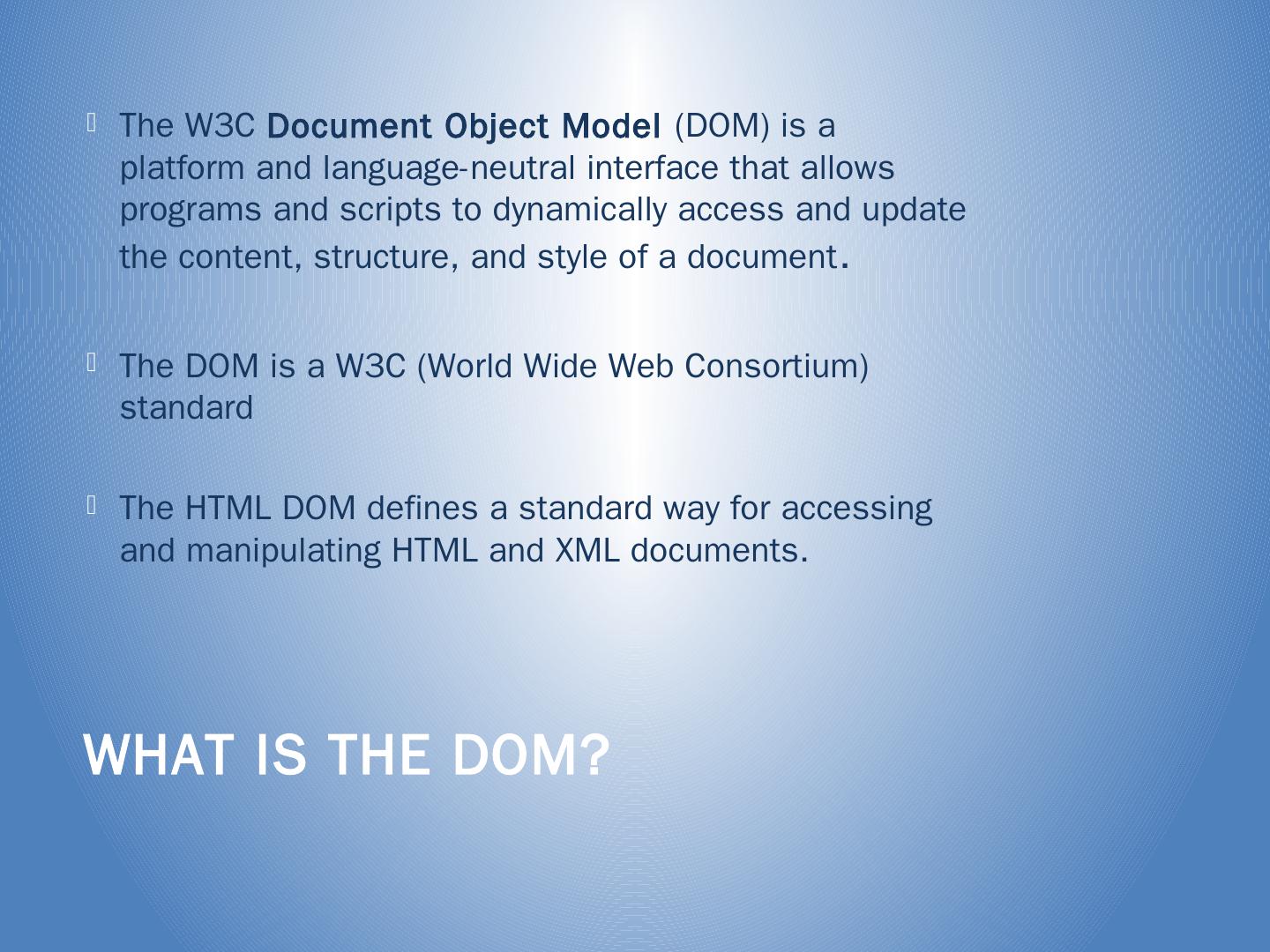 The W3C Document Object Model (DOM) is a platform and language-neutral interface that allows programs and scripts to dynamically access and update the content, structure, and style of a document.

The DOM is a W3C (World Wide Web Consortium) standard

The HTML DOM defines a standard way for accessing and manipulating HTML and XML documents.

WHAT IS THE DOM?